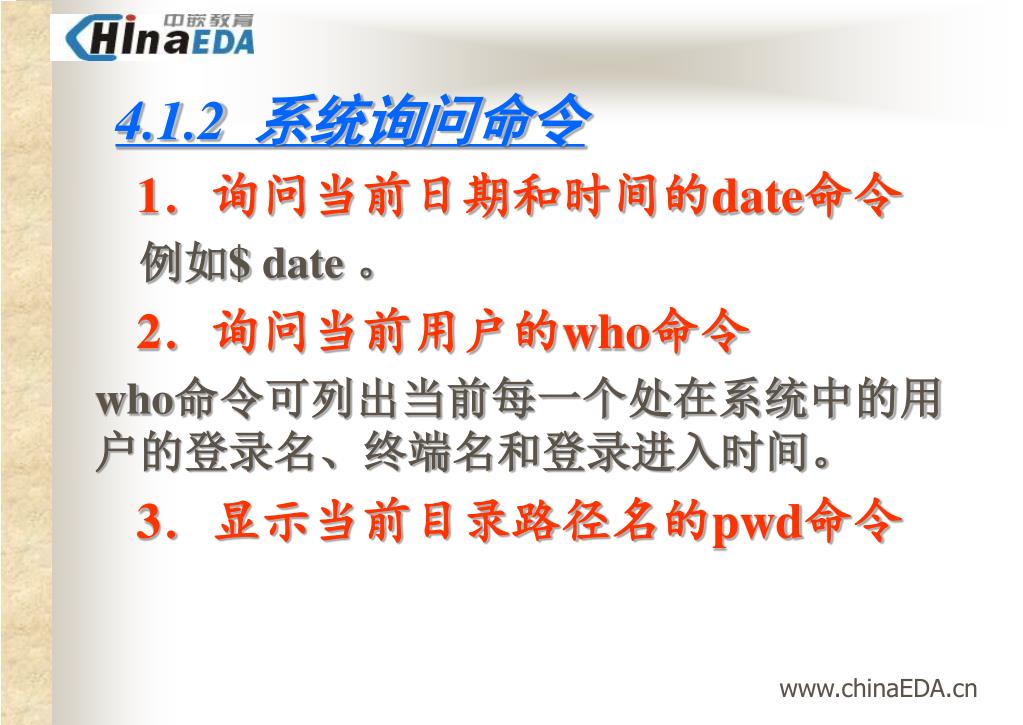 中嵌教育
ChinaEDA

4.1.2 系统询问命令

1．询问当前日期和时间的date命令

例如$ date 。

2．询问当前用户的who命令

who命令可列出当前每一个处在系统中的用户的登录名、终端名和登录进入时间。

3．显示当前目录路径名的pwd命令

www.chinaEDA.cn